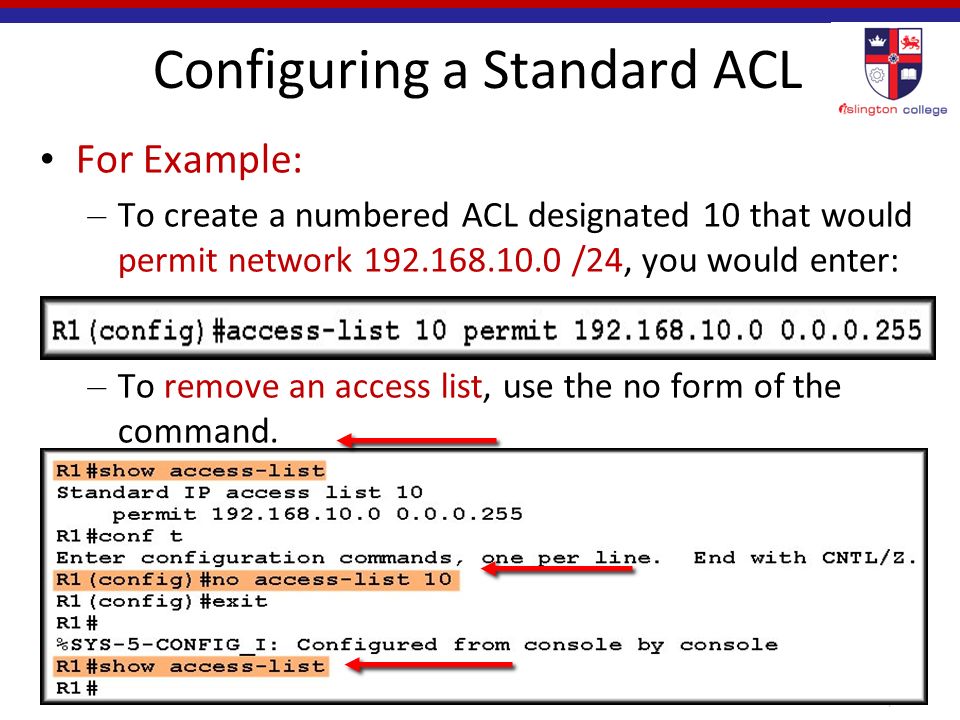 Configuring a Standard ACL

islington college

• For Example:

– To create a numbered ACL designated 10 that would permit network 192.168.10.0 /24, you would enter:

R1(config)#access-list 10 permit 192.168.10.0 0.0.0.255

– To remove an access list, use the no form of the command.

R1#show access-list
Standard IP access list 10
    permit 192.168.10.0 0.0.0.255
R1#conf t
Enter configuration commands, one per line.  End with CNTL/Z.
R1(config)#no access-list 10
R1(config)#exit
R1#
%SYS-5-CONFIG_I: Configured from console by console
R1#show access-list
R1#